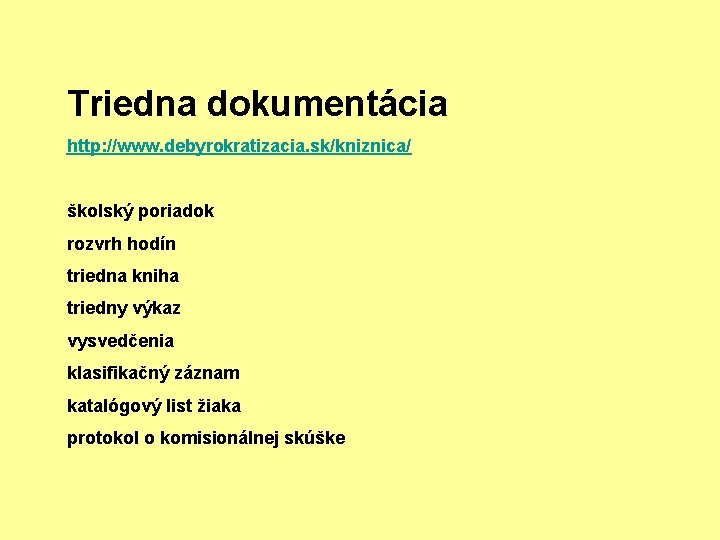 Triedna dokumentácia

http://www.debyrokratizacia.sk/kniznica/

školský poriadok

rozvrh hodín

triedna kniha

triedny výkaz

vysvedčenia

klasifikačný záznam

katalógový list žiaka

protokol o komisionálnej skúške